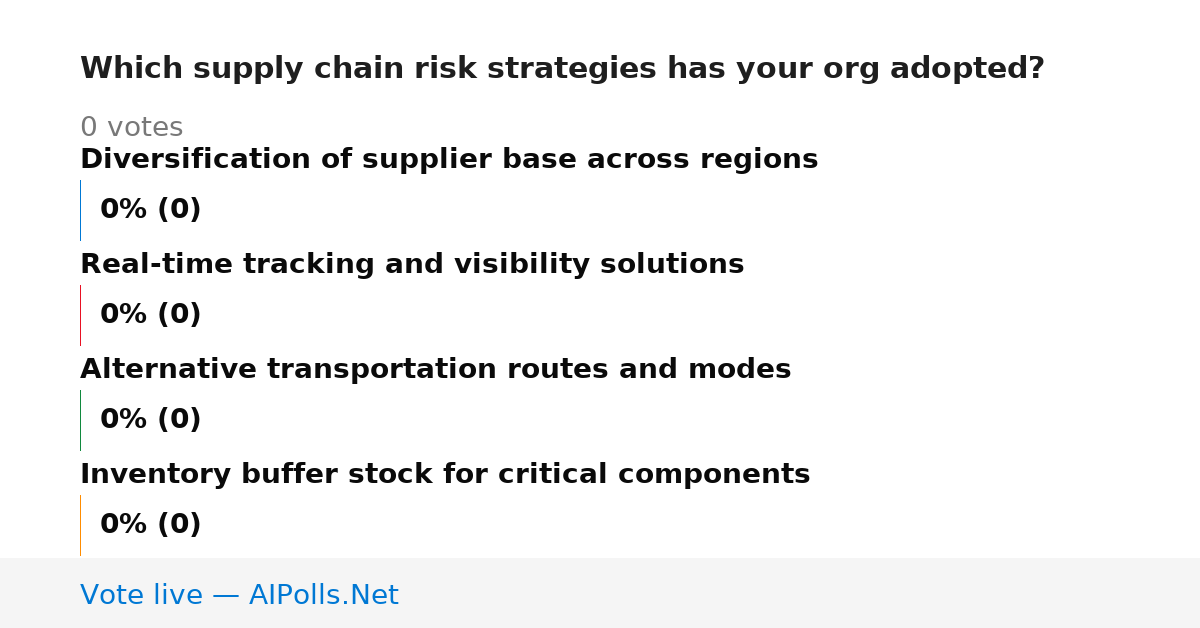 Which supply chain risk strategies has your org adopted?

0 votes

Diversification of supplier base across regions

0% (0)

Real-time tracking and visibility solutions

0% (0)

Alternative transportation routes and modes

0% (0)

Inventory buffer stock for critical components

0% (0)

Vote live — AIPolls.Net